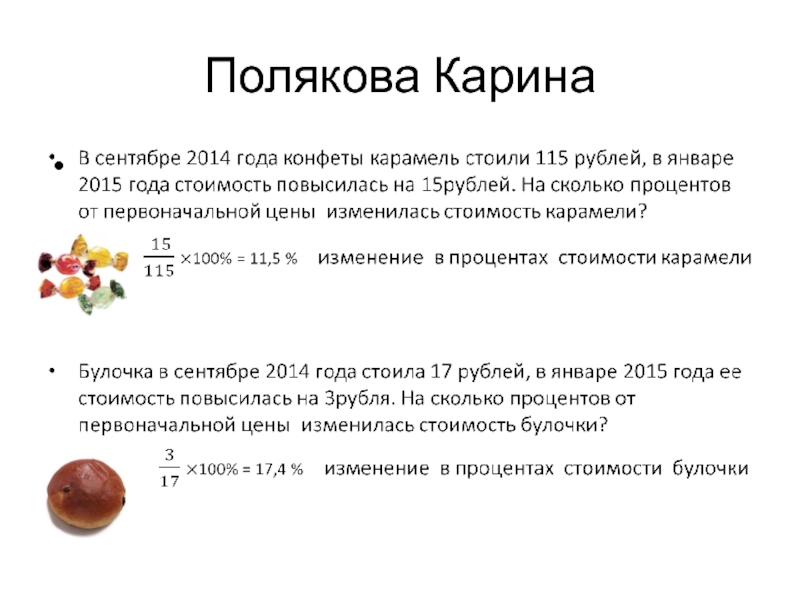 Полякова Карина

• В сентябре 2014 года конфеты карамель стоили 115 рублей, в январе 2015 года стоимость повысилась на 15рублей. На сколько процентов от первоначальной цены изменилась стоимость карамели?

$\frac{15}{115} \times 100\% = 11,5\ \%$ изменение в процентах стоимости карамели

• Булочка в сентябре 2014 года стоила 17 рублей, в январе 2015 года ее стоимость повысилась на 3рубля. На сколько процентов от первоначальной цены изменилась стоимость булочки?

$\frac{3}{17} \times 100\% = 17,4\ \%$ изменение в процентах стоимости булочки